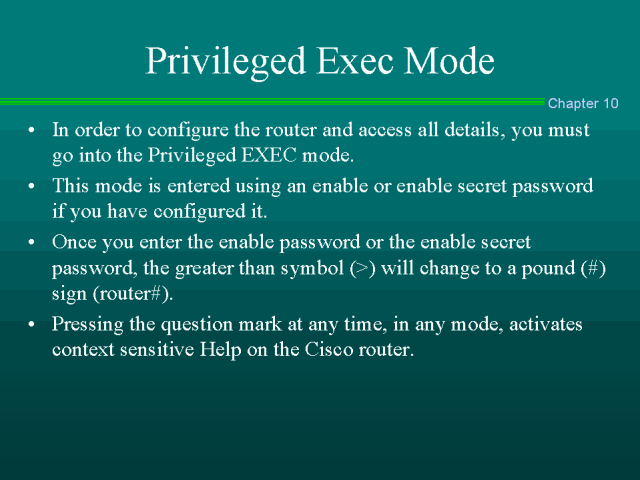 Privileged Exec Mode

Chapter 10

• In order to configure the router and access all details, you must go into the Privileged EXEC mode.
• This mode is entered using an enable or enable secret password if you have configured it.
• Once you enter the enable password or the enable secret password, the greater than symbol (>) will change to a pound (#) sign (router#).
• Pressing the question mark at any time, in any mode, activates context sensitive Help on the Cisco router.